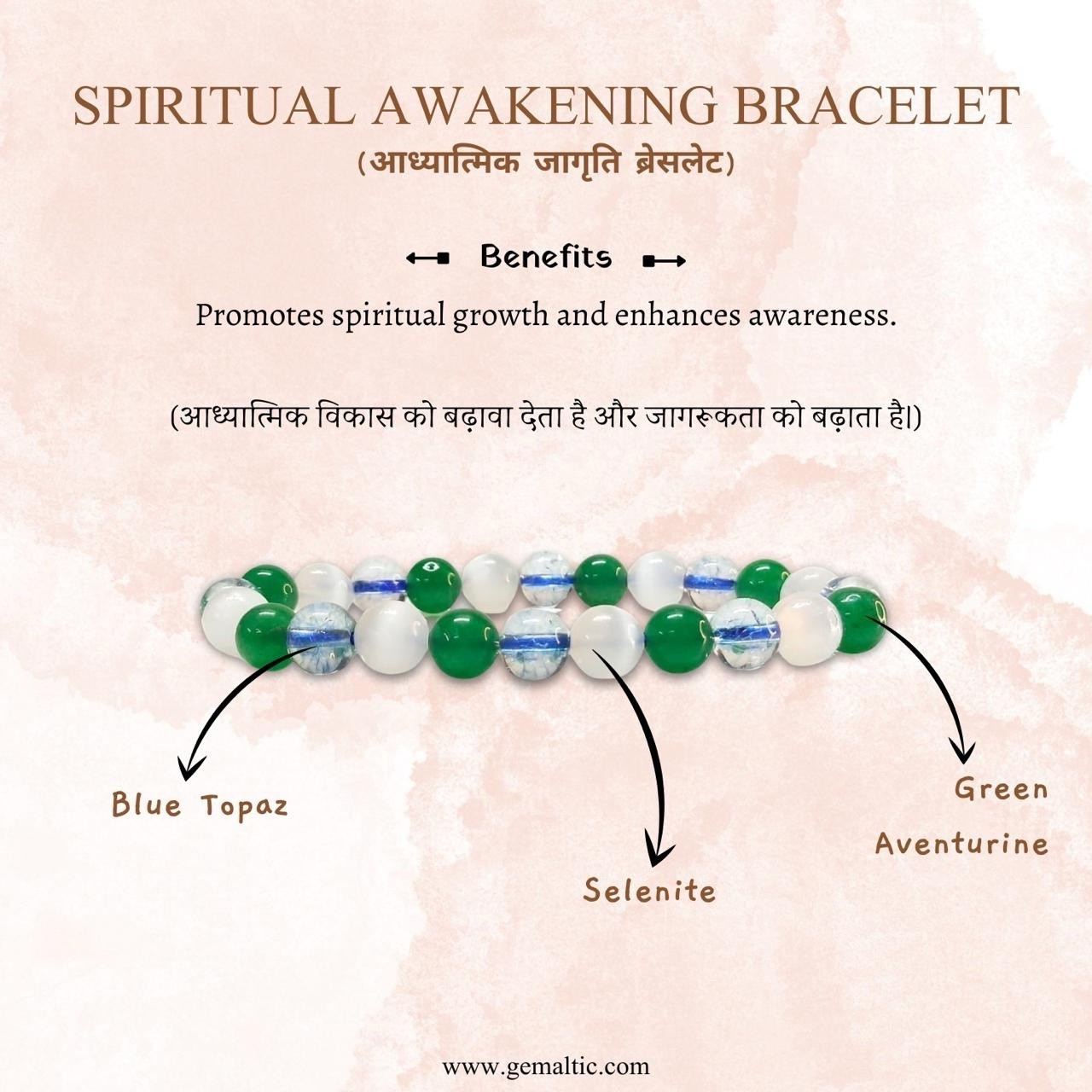 SPIRITUAL AWAKENING BRACELET
(आध्यात्मिक जागृति ब्रेसलेट)

Benefits

Promotes spiritual growth and enhances awareness.

(आध्यात्मिक विकास को बढ़ावा देता है और जागरूकता को बढ़ाता है।)

Blue Topaz

Selenite

Green Aventurine

www.gemaltic.com